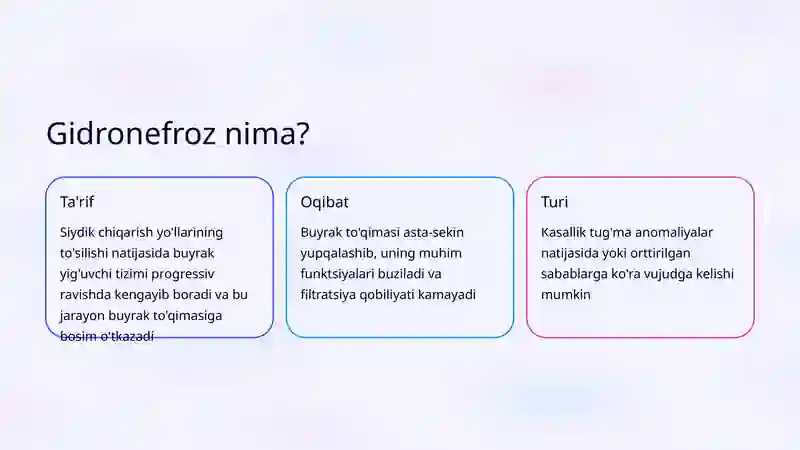 Gidronefroz nima?

Ta'rif

Siydik chiqarish yo'llarining to'silishi natijasida buyrak yig'uvchi tizimi progressiv ravishda kengayib boradi va bu jarayon buyrak to'qimasiga bosim o'tkazadi

Oqibat

Buyrak to'qimasi asta-sekin yupqalashib, uning muhim funktsiyalari buziladi va filtratsiya qobiliyati kamayadi

Turi

Kasallik tug'ma anomaliyalar natijasida yoki orttirilgan sabablarga ko'ra vujudga kelishi mumkin